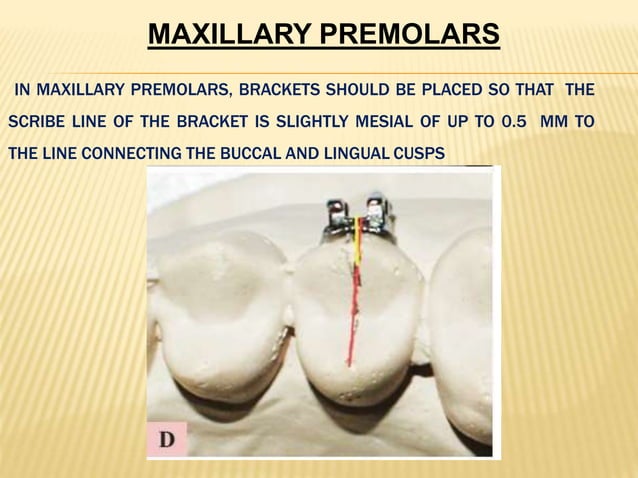 MAXILLARY PREMOLARS

IN MAXILLARY PREMOLARS, BRACKETS SHOULD BE PLACED SO THAT THE SCRIBE LINE OF THE BRACKET IS SLIGHTLY MESIAL OF UP TO 0.5 MM TO THE LINE CONNECTING THE BUCCAL AND LINGUAL CUSPS

D